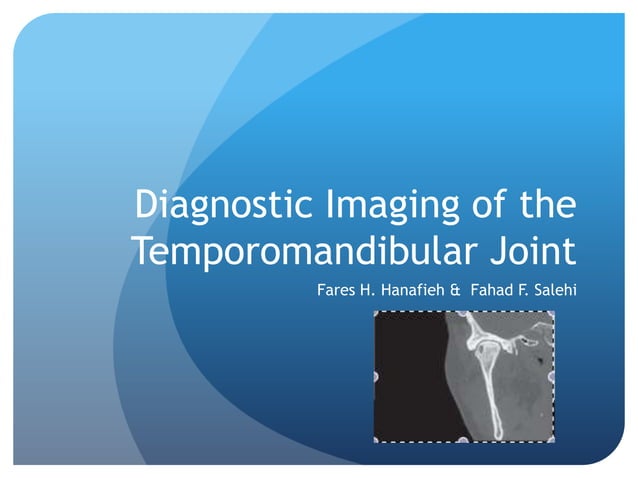 Diagnostic Imaging of the Temporomandibular Joint

Fares H. Hanafieh & Fahad F. Salehi